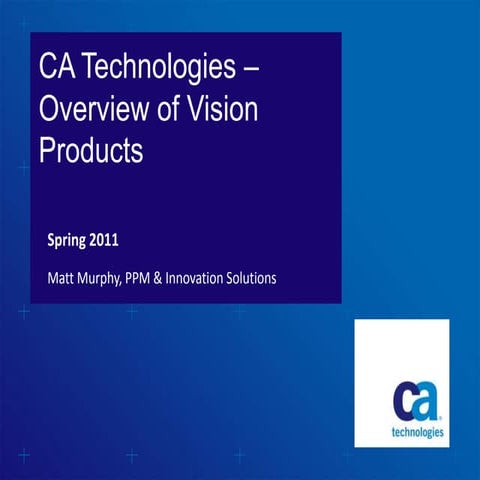 CA Technologies – Overview of Vision Products

Spring 2011

Matt Murphy, PPM & Innovation Solutions

ca
technologies